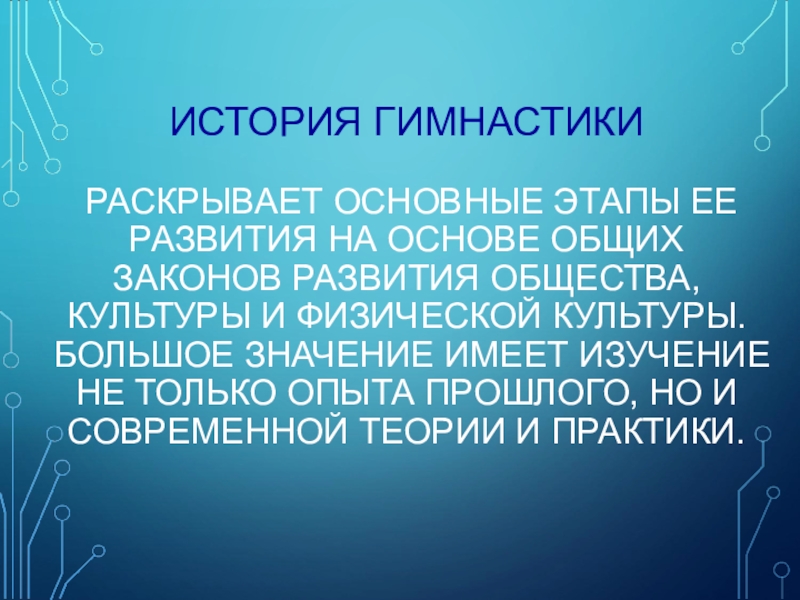 ИСТОРИЯ ГИМНАСТИКИ

РАСКРЫВАЕТ ОСНОВНЫЕ ЭТАПЫ ЕЕ РАЗВИТИЯ НА ОСНОВЕ ОБЩИХ ЗАКОНОВ РАЗВИТИЯ ОБЩЕСТВА, КУЛЬТУРЫ И ФИЗИЧЕСКОЙ КУЛЬТУРЫ. БОЛЬШОЕ ЗНАЧЕНИЕ ИМЕЕТ ИЗУЧЕНИЕ НЕ ТОЛЬКО ОПЫТА ПРОШЛОГО, НО И СОВРЕМЕННОЙ ТЕОРИИ И ПРАКТИКИ.